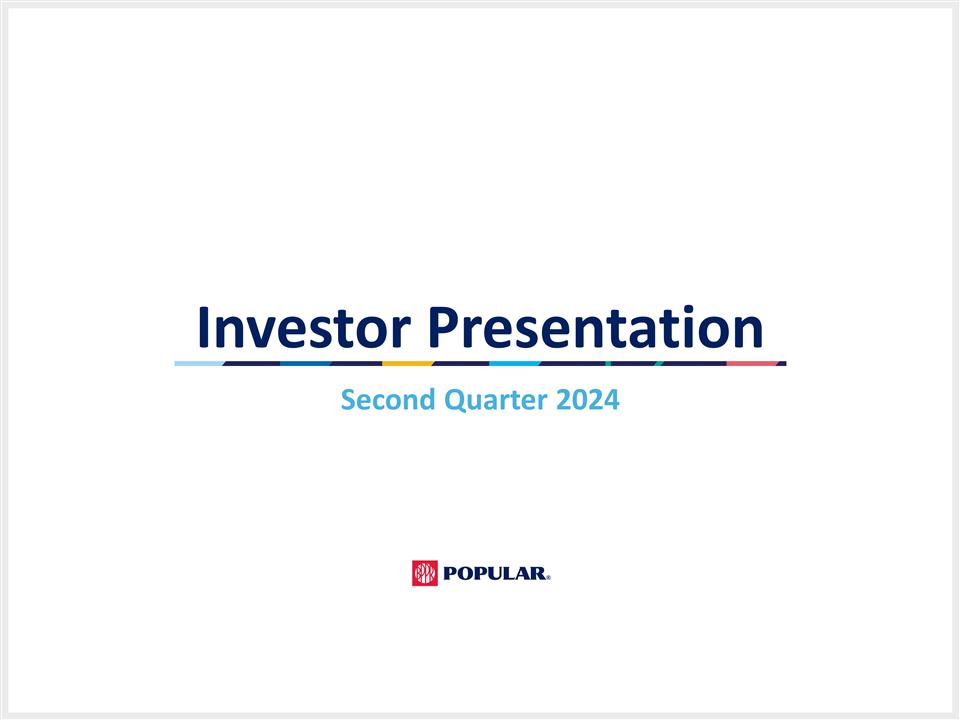 Investor Presentation

Second Quarter 2024

POPULAR.